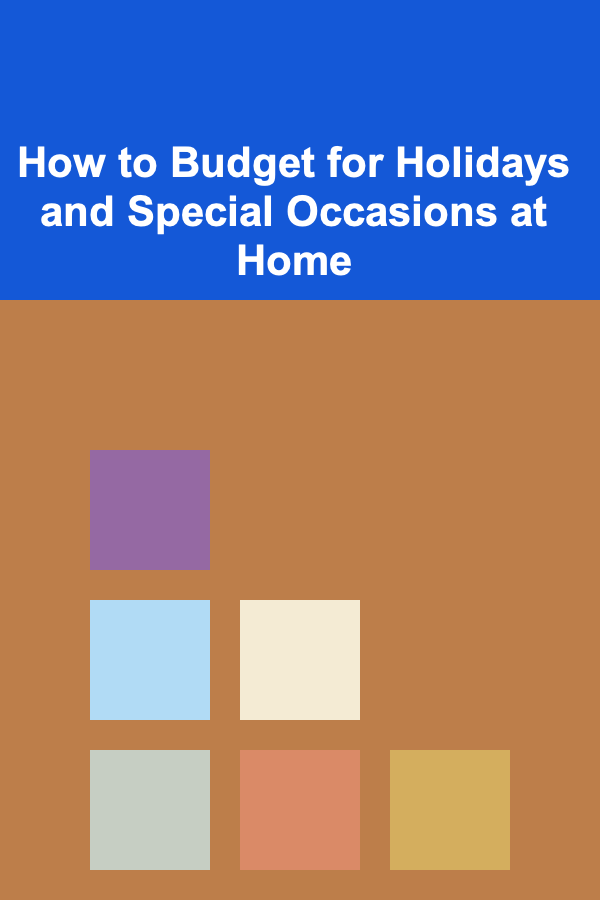 How to Budget for Holidays and Special Occasions at Home